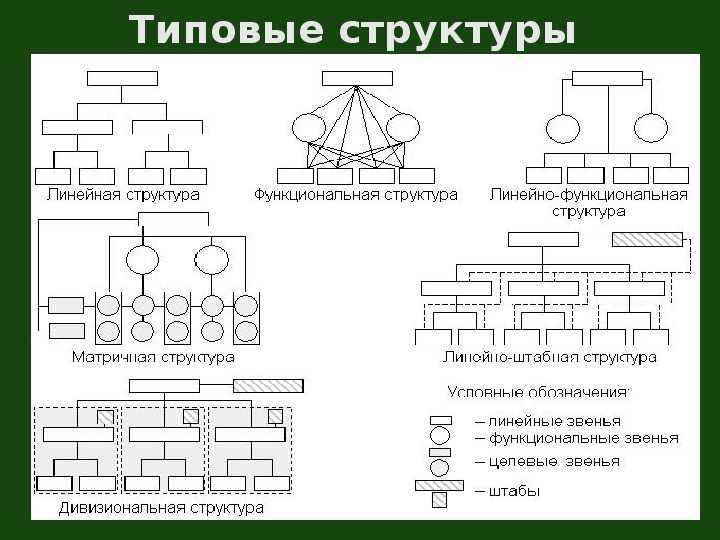 Типовые структуры

Линейная структура

Функциональная структура

Линейно-функциональная структура

Матричная структура

Линейно-штабная структура

Дивизиональная структура

Условные обозначения:

– линейные звенья

– функциональные звенья

– целевые звенья

– штабы